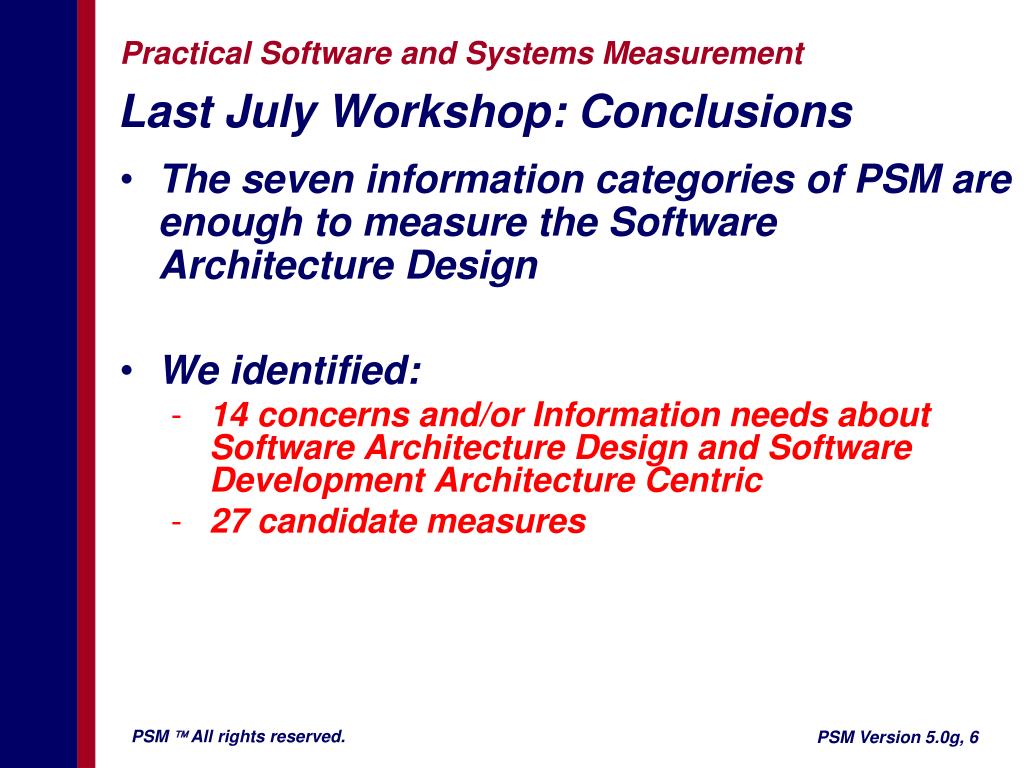 Practical Software and Systems Measurement

Last July Workshop: Conclusions

• The seven information categories of PSM are enough to measure the Software Architecture Design

• We identified:
- 14 concerns and/or Information needs about Software Architecture Design and Software Development Architecture Centric
- 27 candidate measures

PSM ™ All rights reserved.

PSM Version 5.0g, 6